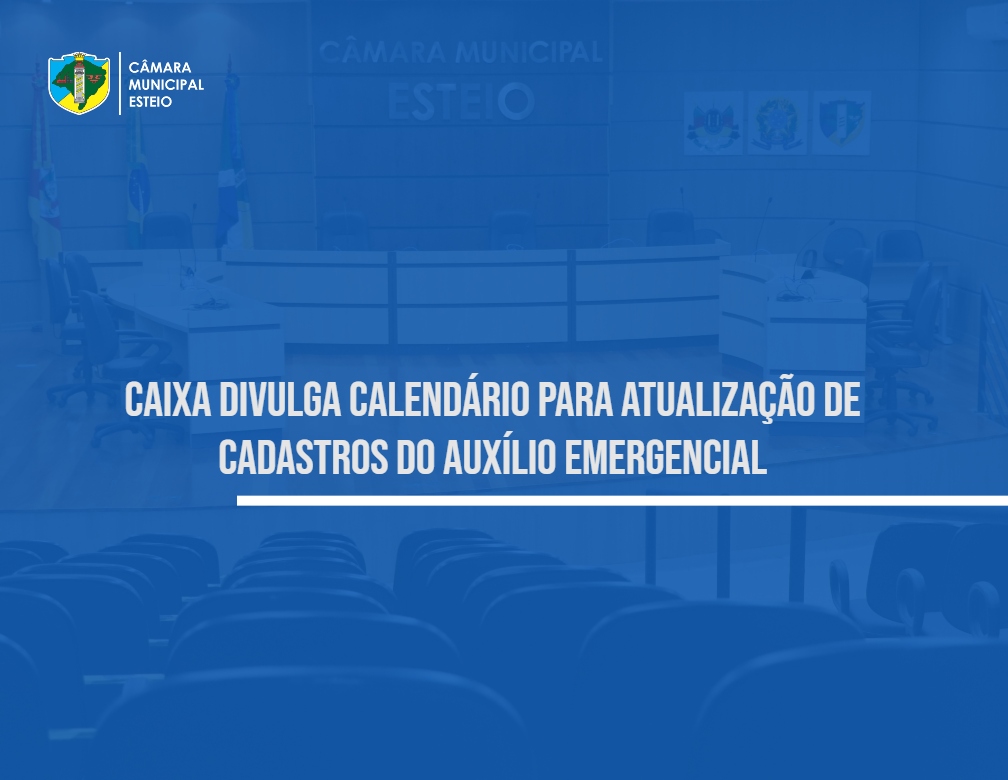 CÂMARA MUNICIPAL ESTEIO

CÂMARA MUNICIPAL
ESTEIO

CAIXA DIVULGA CALENDÁRIO PARA ATUALIZAÇÃO DE CADASTROS DO AUXÍLIO EMERGENCIAL